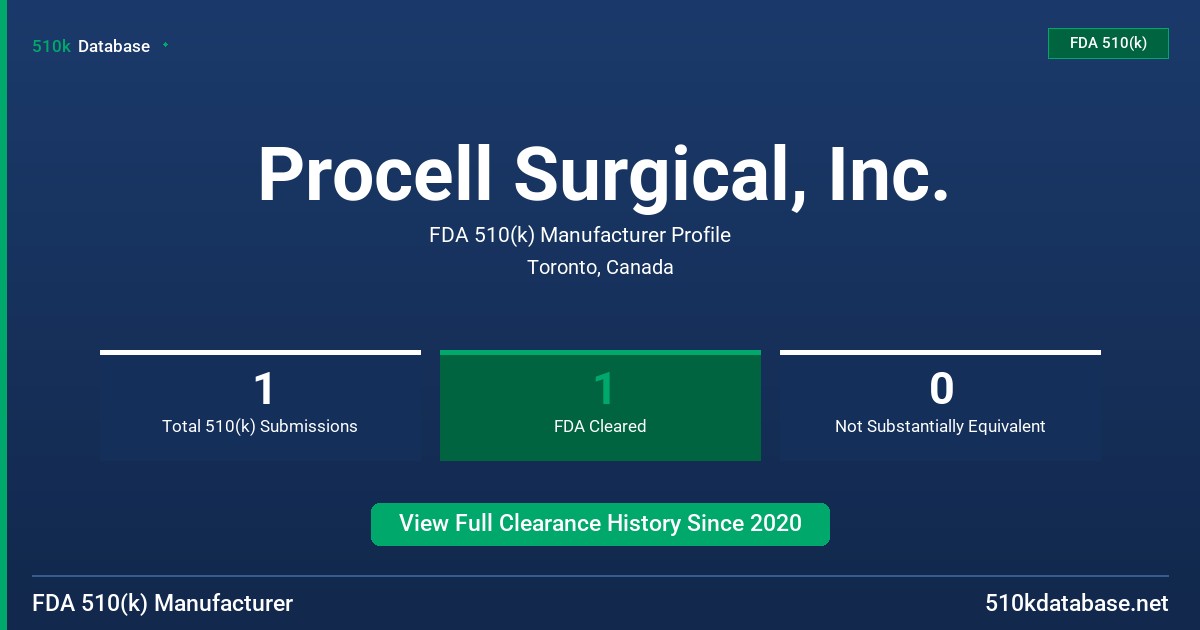 510k Database

FDA 510(k)

Procell Surgical, Inc.

FDA 510(k) Manufacturer Profile

Toronto, Canada

1
Total 510(k) Submissions

1
FDA Cleared

0
Not Substantially Equivalent

View Full Clearance History Since 2020

FDA 510(k) Manufacturer

510kdatabase.net